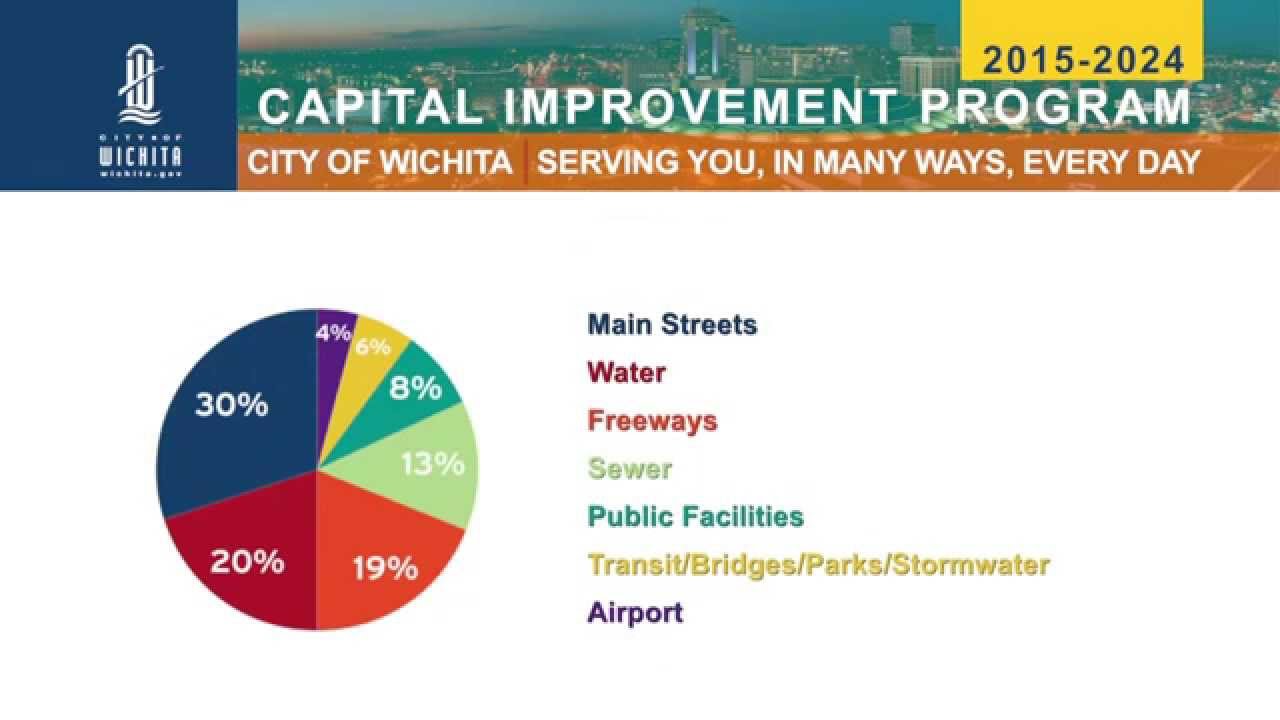 CITY OF
WICHITA
wichita.gov

2015-2024
CAPITAL IMPROVEMENT PROGRAM
CITY OF WICHITA | SERVING YOU, IN MANY WAYS, EVERY DAY

4%
6%
8%
13%
19%
20%
30%

Main Streets
Water
Freeways
Sewer
Public Facilities
Transit/Bridges/Parks/Stormwater
Airport